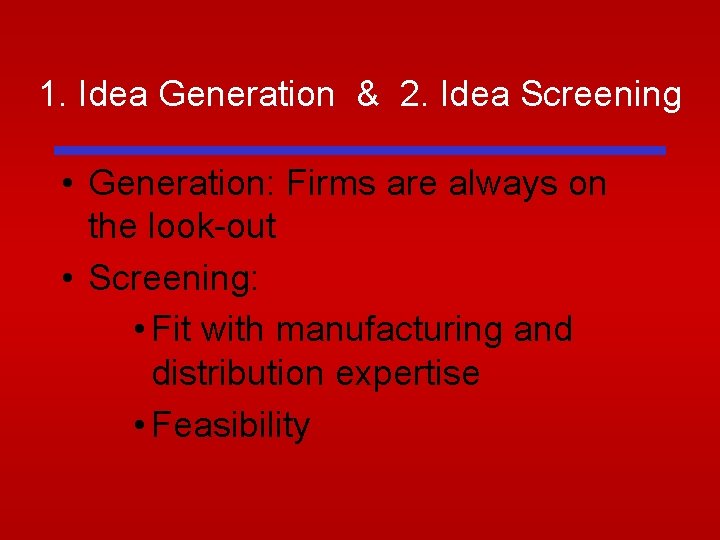 1. Idea Generation & 2. Idea Screening

• Generation: Firms are always on the look-out

• Screening:

• Fit with manufacturing and distribution expertise

• Feasibility